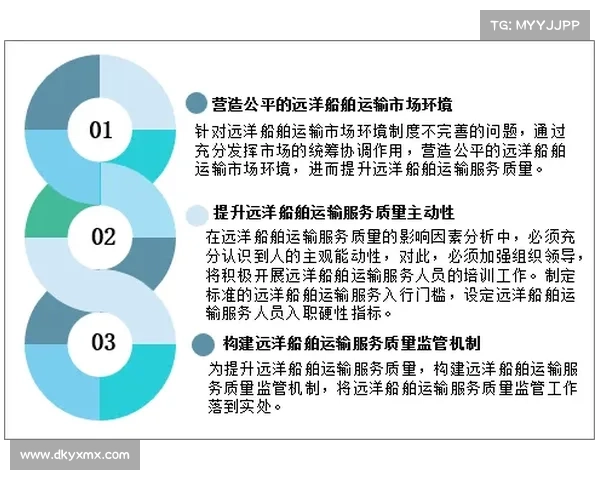 TG: MYYJJPP

01

营造公平的远洋船舶运输市场环境

针对远洋船舶运输市场环境制度不完善的问题，通过充分发挥市场的统筹协调作用，营造公平的远洋船舶运输市场环境，进而提升远洋船舶运输服务质量。

02

提升远洋船舶运输服务质量主动性

在远洋船舶运输服务质量的影响因素分析中，必须充分认识到人的主观能动性，对此，必须加强组织领导，将积极开展远洋船舶运输服务人员的培训工作。制定标准的远洋船舶运输服务入行门槛，设定远洋船舶运输服务人员入职硬性指标。

03

构建远洋船舶运输服务质量监管机制

为提升远洋船舶运输服务质量，构建远洋船舶运输服务质量监管机制，将远洋船舶运输服务质量监管工作落到实处。

www.dkyxmx.com